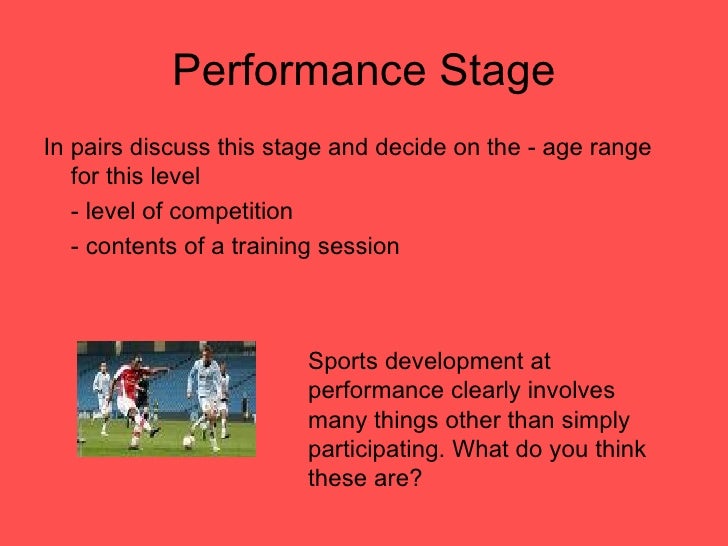 Performance Stage

In pairs discuss this stage and decide on the - age range for this level

- level of competition

- contents of a training session

Sports development at performance clearly involves many things other than simply participating. What do you think these are?